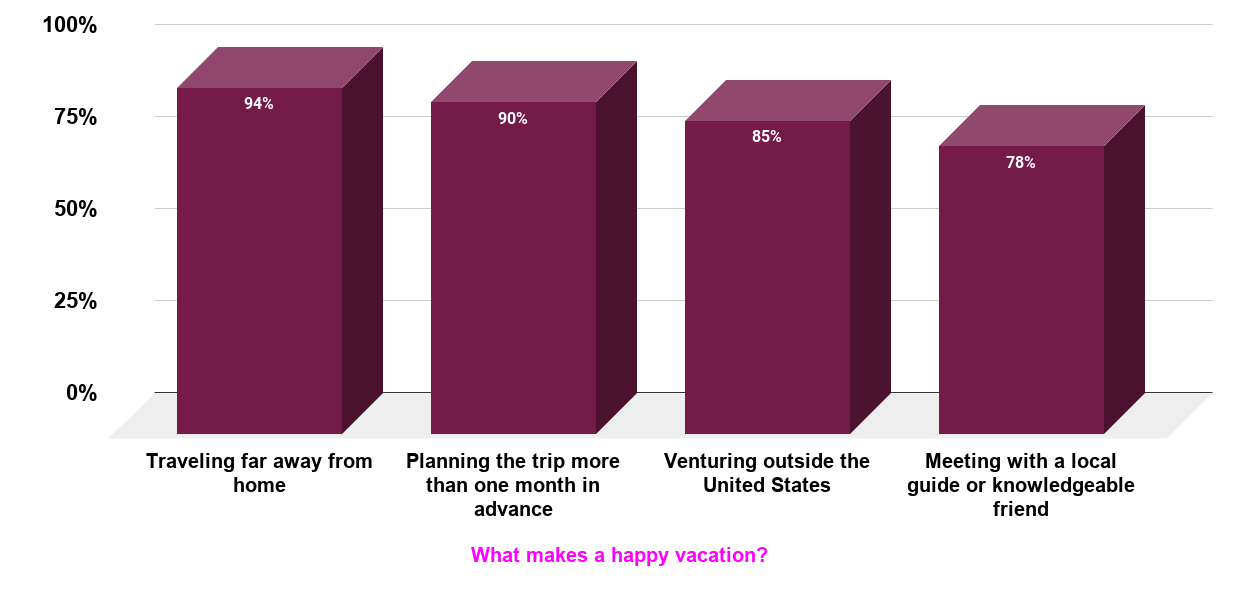 100%
75%
50%
25%
0%

94%
90%
85%
78%

Traveling far away from home
Planning the trip more than one month in advance
Venturing outside the United States
Meeting with a local guide or knowledgeable friend

What makes a happy vacation?